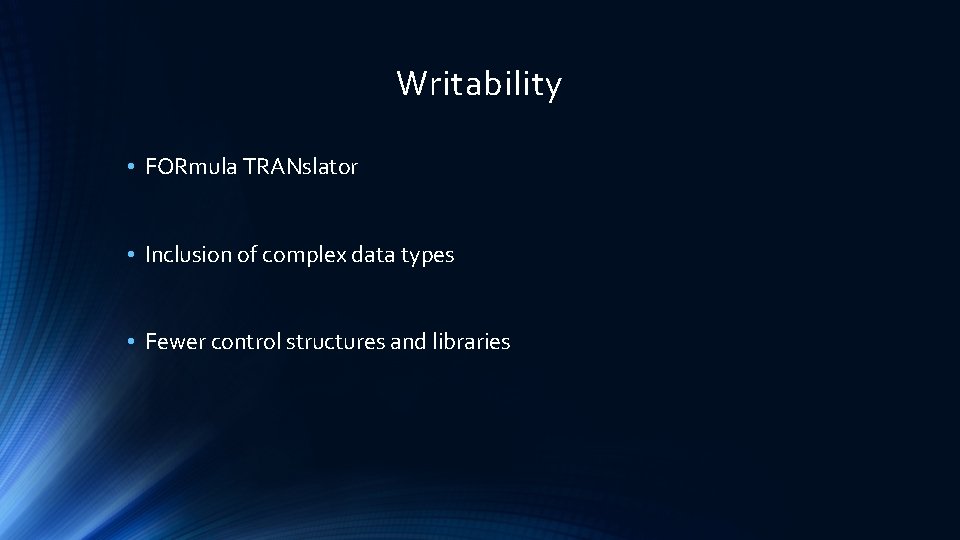 Writability

• FORmula TRANslator

• Inclusion of complex data types

• Fewer control structures and libraries